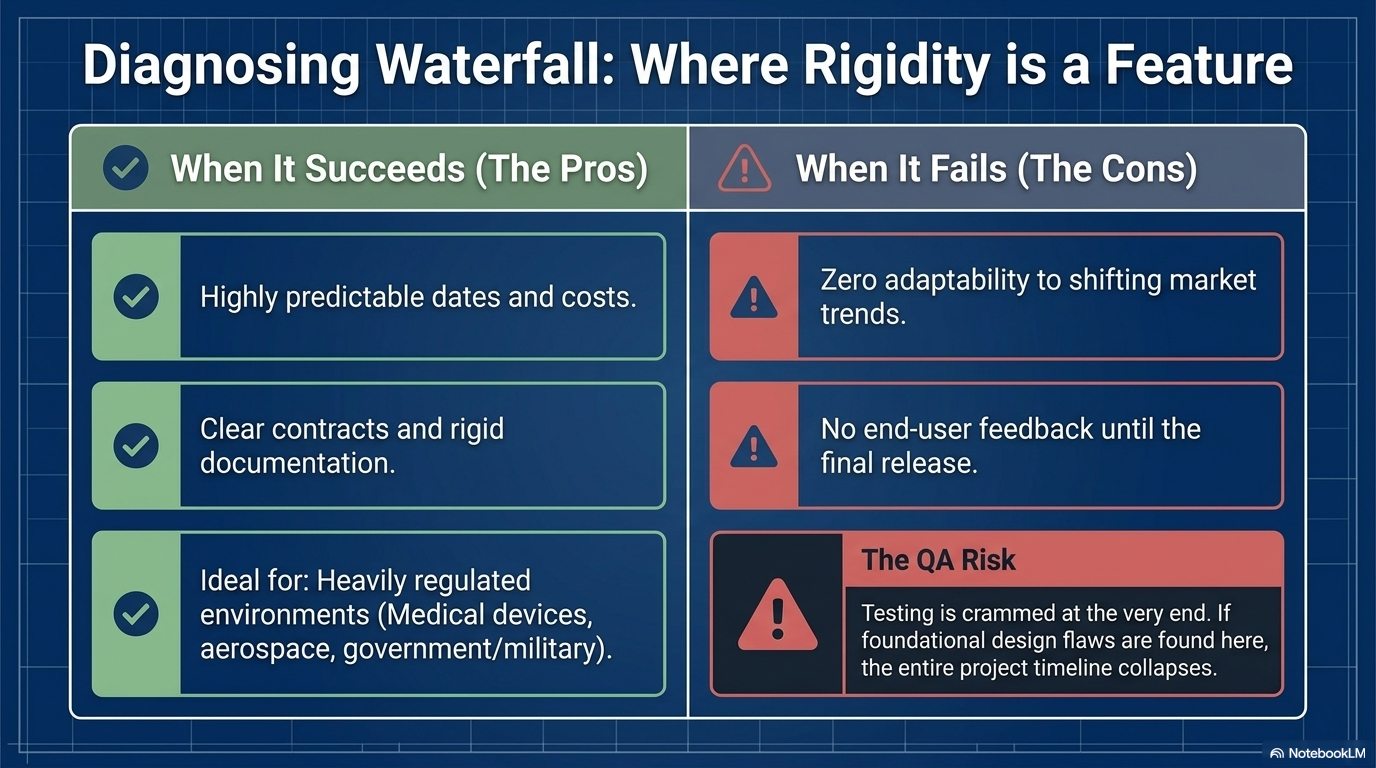 Diagnosing Waterfall: Where Rigidity is a Feature

When It Succeeds (The Pros)

Highly predictable dates and costs.

Clear contracts and rigid documentation.

Ideal for: Heavily regulated environments (Medical devices, aerospace, government/military).

When It Fails (The Cons)

Zero adaptability to shifting market trends.

No end-user feedback until the final release.

The QA Risk

Testing is crammed at the very end. If foundational design flaws are found here, the entire project timeline collapses.

NotebookLM